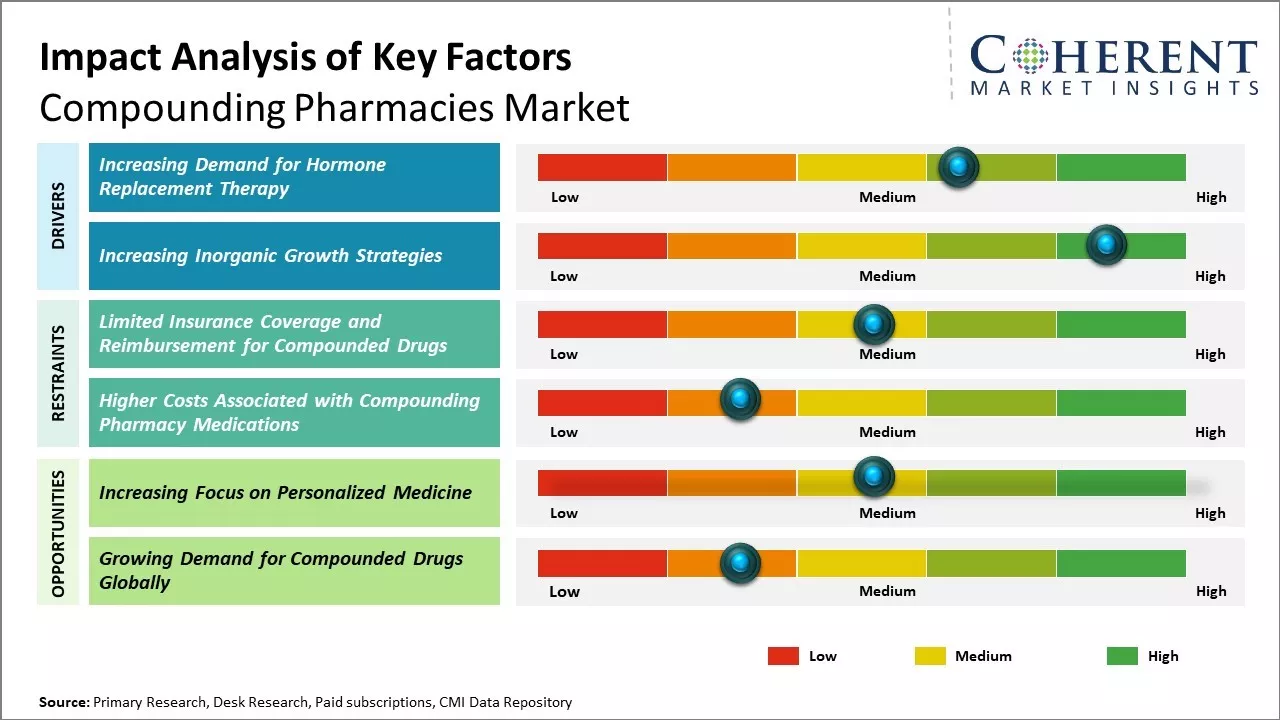 Impact Analysis of Key Factors
Compounding Pharmacies Market

COHERENT
MARKET INSIGHTS

DRIVERS

Increasing Demand for Hormone Replacement Therapy
Low Medium High

Increasing Inorganic Growth Strategies
Low Medium High

RESTRAINTS

Limited Insurance Coverage and Reimbursement for Compounded Drugs
Low Medium High

Higher Costs Associated with Compounding Pharmacy Medications
Low Medium High

OPPORTUNITIES

Increasing Focus on Personalized Medicine
Low Medium High

Growing Demand for Compounded Drugs Globally
Low Medium High

Low Medium High

Source: Primary Research, Desk Research, Paid subscriptions, CMI Data Repository